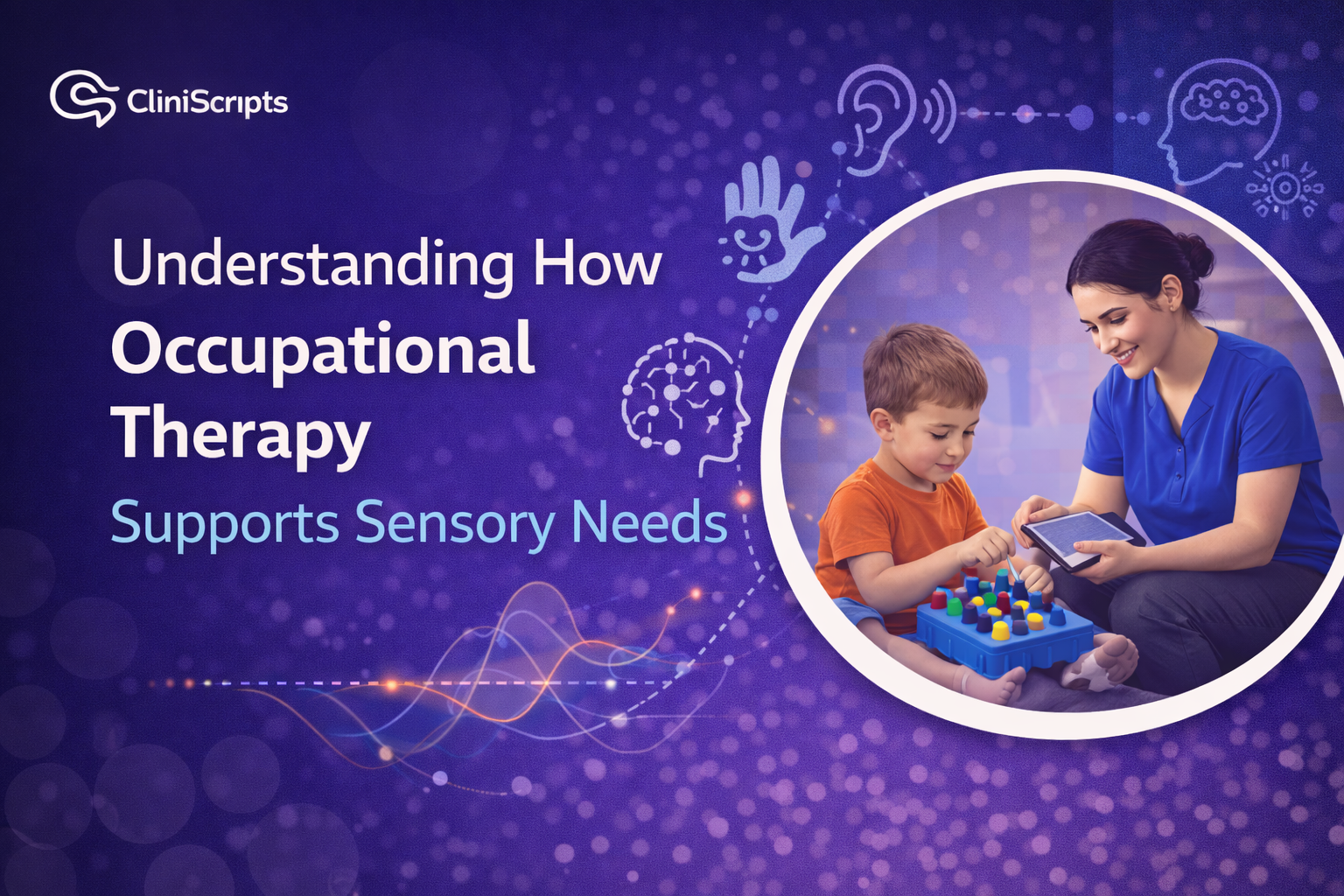 CliniScripts

Understanding How Occupational Therapy Supports Sensory Needs